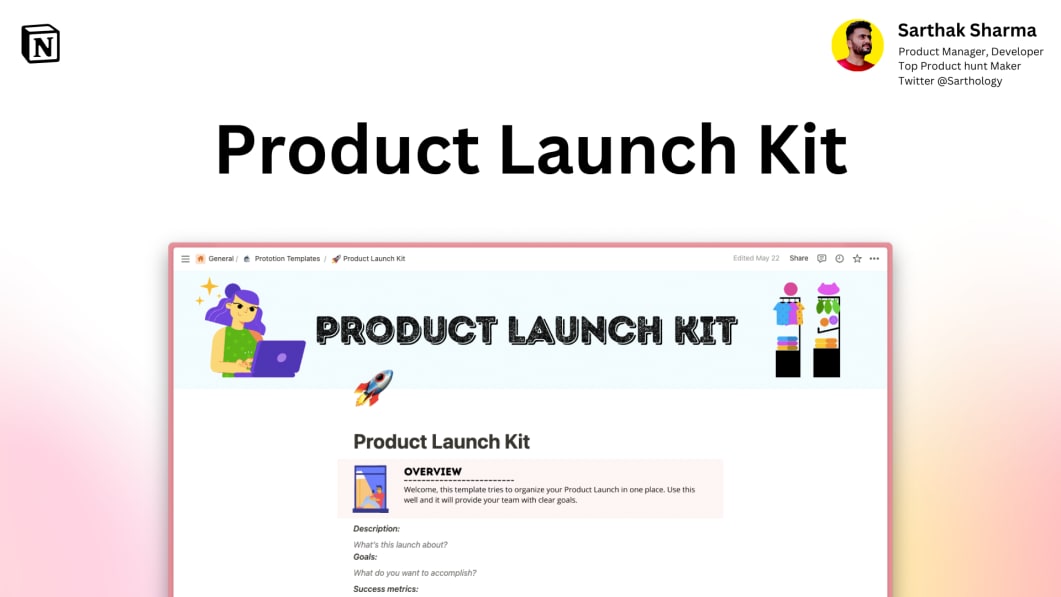 N

Sarthak Sharma
Product Manager, Developer
Top Product hunt Maker
Twitter @Sarthology

Product Launch Kit

General / Prototion Templates / Product Launch Kit

Edited May 22 Share

PRODUCT LAUNCH KIT

Product Launch Kit

OVERVIEW

Welcome, this template tries to organize your Product Launch in one place. Use this well and it will provide your team with clear goals.

Description:

What's this launch about?

Goals:

What do you want to accomplish?

Success metrics: